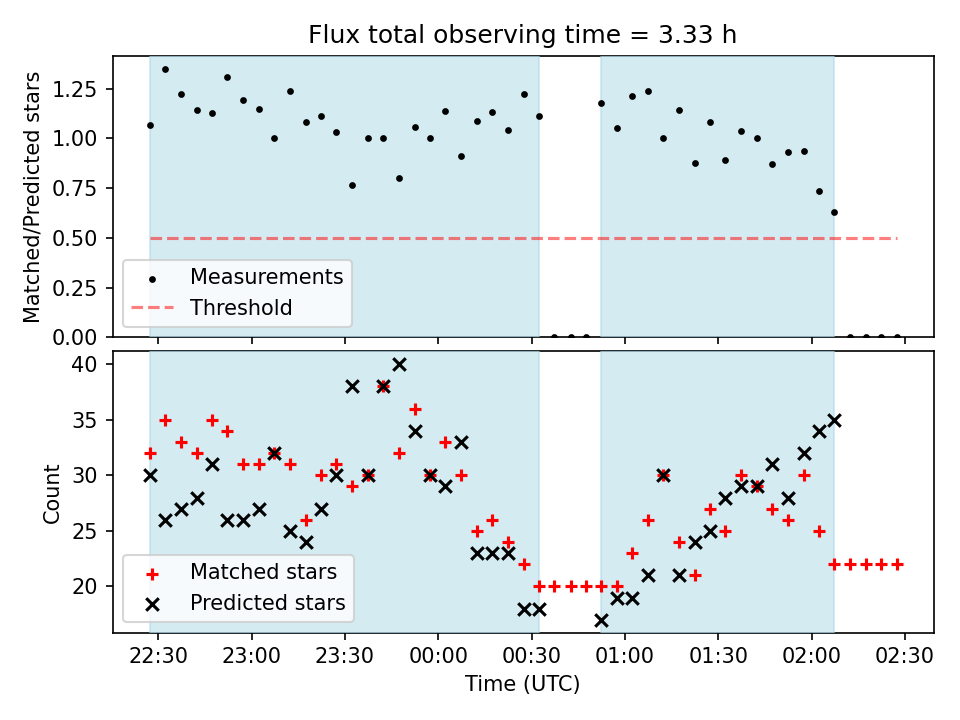 Flux total observing time = 3.33 h

Matched/Predicted stars

1.25
1.00
0.75
0.50
0.25
0.00

Measurements
Threshold

Count

40
35
30
25
20

Matched stars
Predicted stars

22:30
23:00
23:30
00:00
00:30
01:00
01:30
02:00
02:30

Time (UTC)